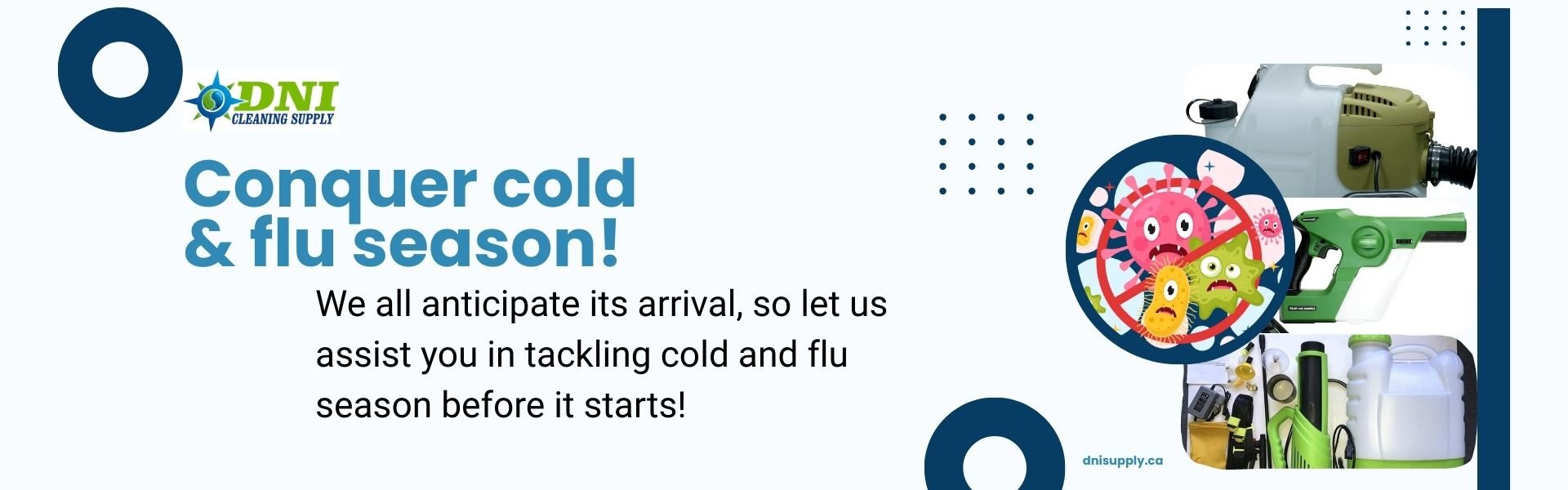 DNI
CLEANING SUPPLY

Conquer cold & flu season!

We all anticipate its arrival, so let us assist you in tackling cold and flu season before it starts!

dnisupply.ca